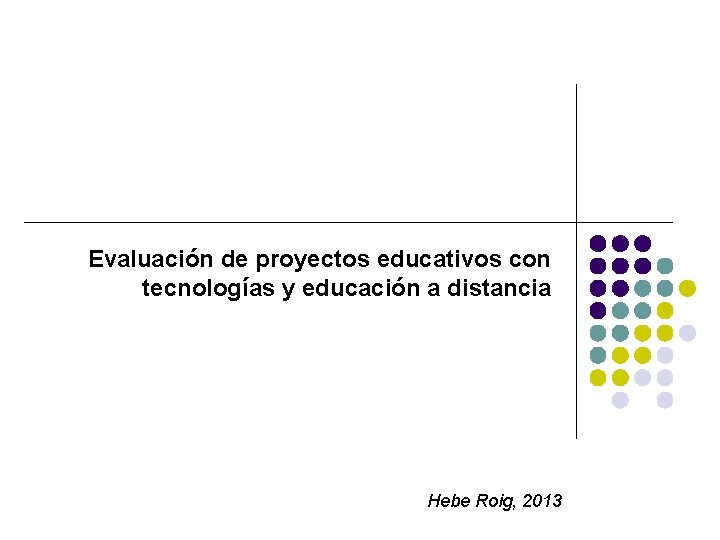 Evaluación de proyectos educativos con tecnologías y educación a distancia

Hebe Roig, 2013